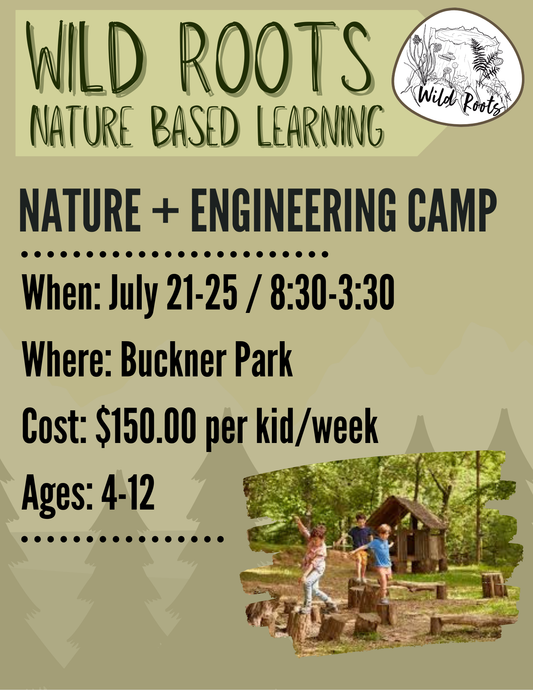 WILD ROOTS
NATURE BASED LEARNING

Wild Roots

NATURE + ENGINEERING CAMP

When: July 21-25 / 8:30-3:30

Where: Buckner Park

Cost: $150.00 per kid/week

Ages: 4-12